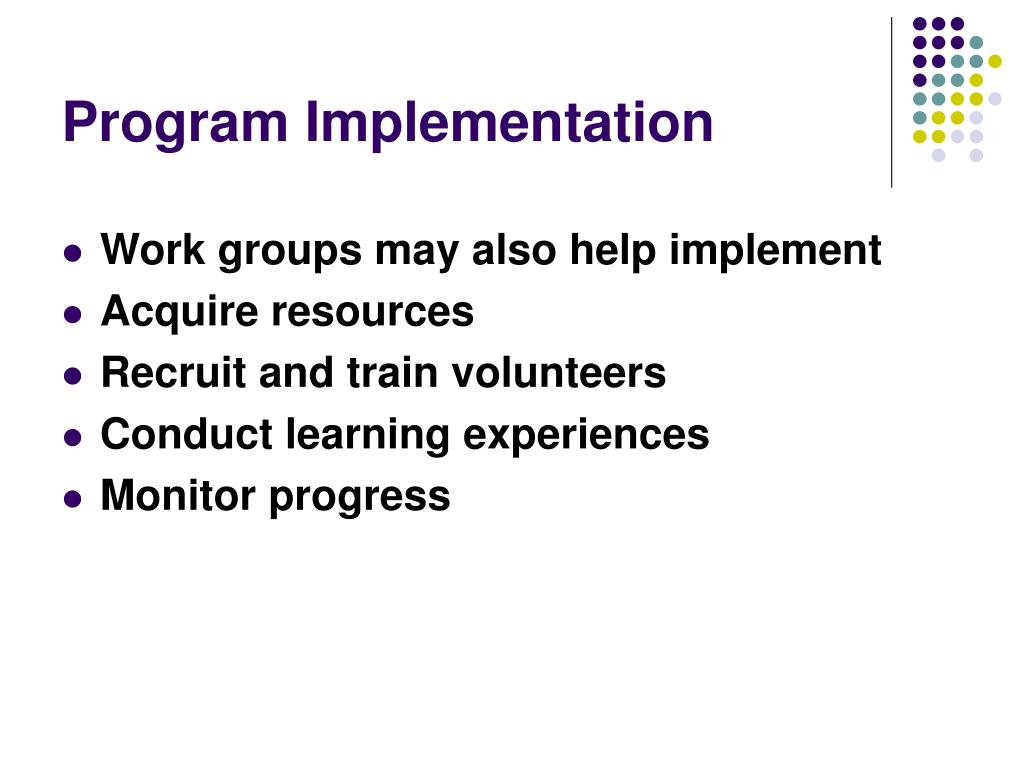 Program Implementation

- Work groups may also help implement
- Acquire resources
- Recruit and train volunteers
- Conduct learning experiences
- Monitor progress